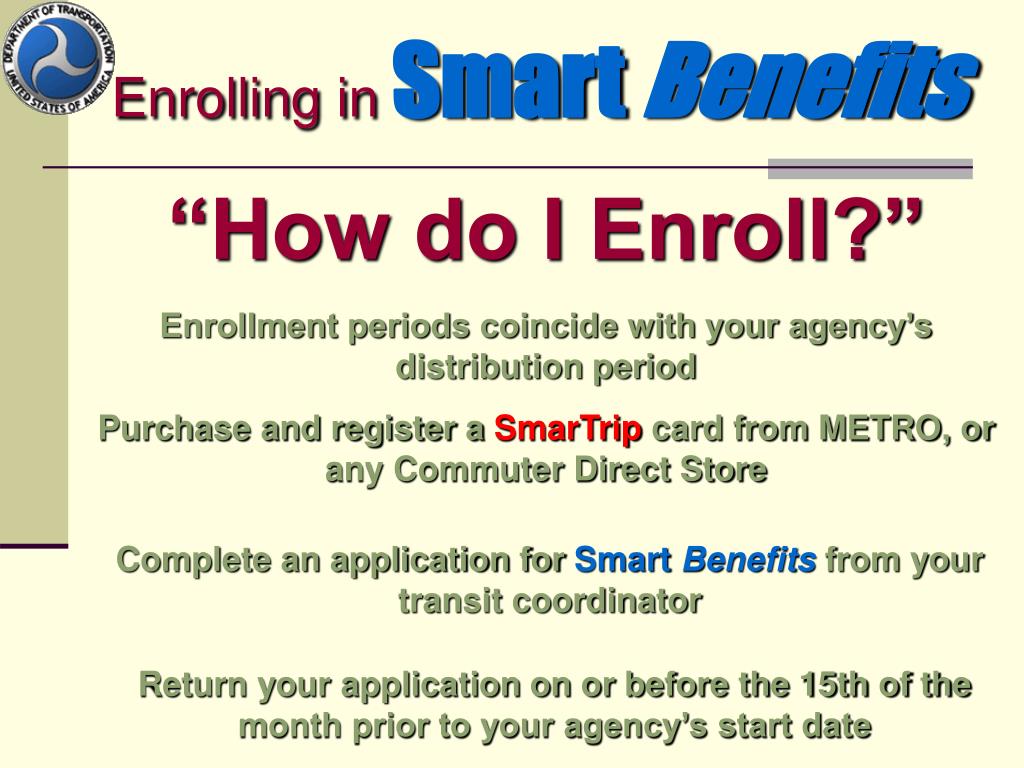 DEPARTMENT OF TRANSPORTATION
UNITED STATES OF AMERICA

Enrolling in Smart Benefits

“How do I Enroll?”

Enrollment periods coincide with your agency’s distribution period

Purchase and register a SmarTrip card from METRO, or any Commuter Direct Store

Complete an application for Smart Benefits from your transit coordinator

Return your application on or before the 15th of the month prior to your agency’s start date